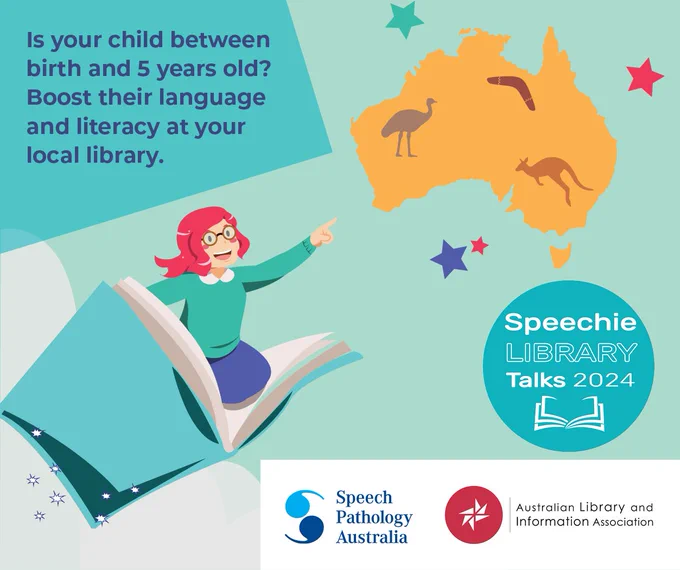 Is your child between birth and 5 years old? Boost their language and literacy at your local library.

Speechie
LIBRARY
Talks 2024

Speech Pathology Australia

Australian Library and Information Association